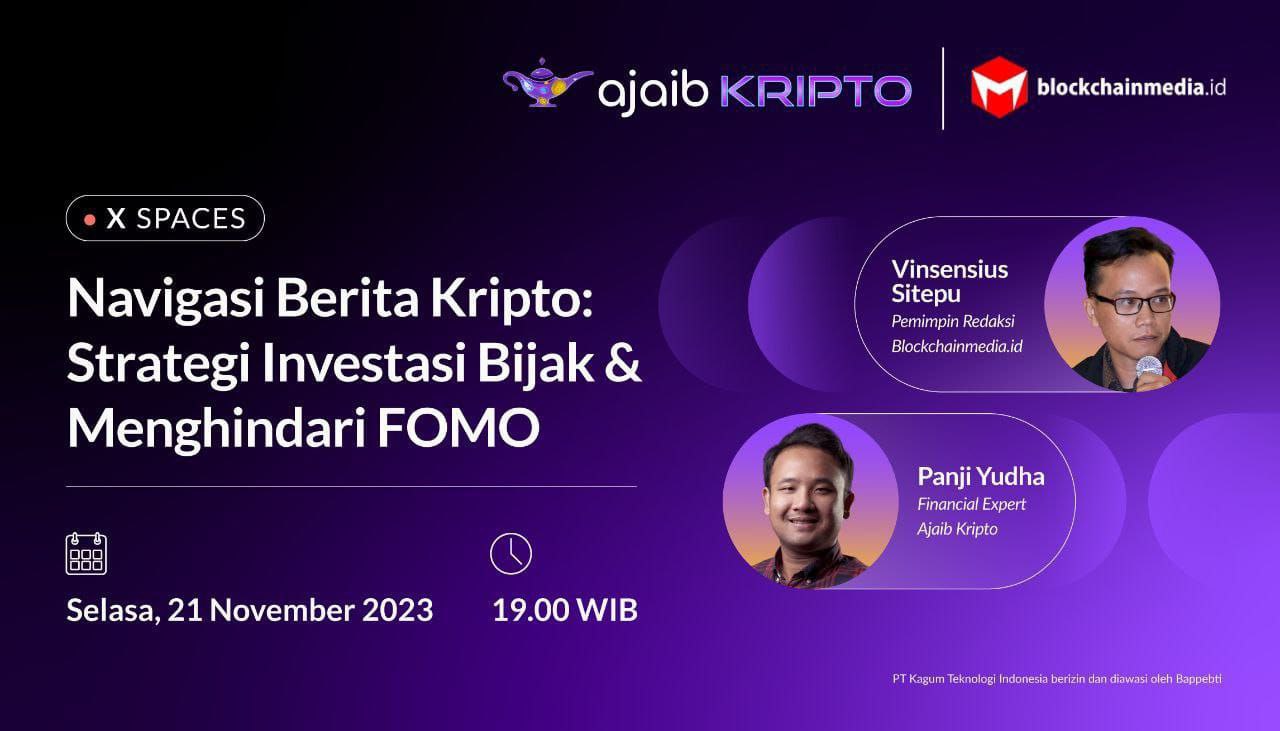 ajaib KRIPTO

blockchainmedia.id

X SPACES

Navigasi Berita Kripto: Strategi Investasi Bijak & Menghindari FOMO

Selasa, 21 November 2023

19.00 WIB

Vinsensius Sitepu
Pemimpin Redaksi
Blockchainmedia.id

Panji Yudha
Financial Expert
Ajaib Kripto

PT Kagum Teknologi Indonesia berizin dan diawasi oleh Bappebti